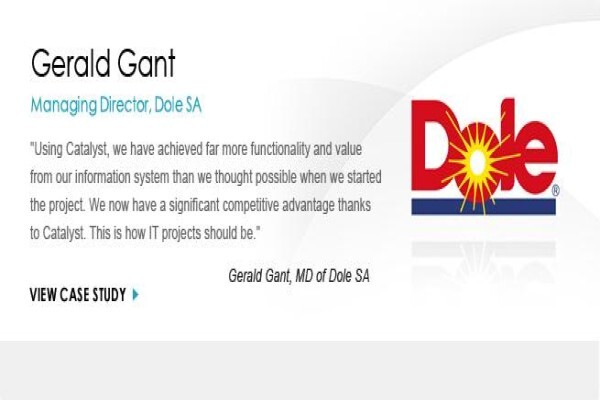 Gerald Gant

Managing Director, Dole SA

"Using Catalyst, we have achieved far more functionality and value from our information system than we thought possible when we started the project. We now have a significant competitive advantage thanks to Catalyst. This is how IT projects should be."

Gerald Gant, MD of Dole SA

VIEW CASE STUDY

Dole®